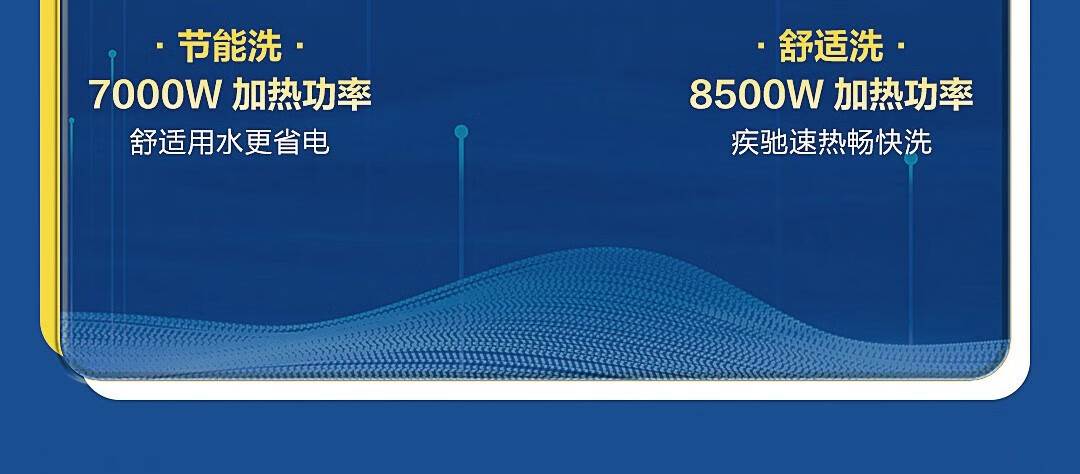 · 节能洗 ·
7000W 加热功率
舒适用水更省电

· 舒适洗 ·
8500W 加热功率
疾驰速热畅快洗